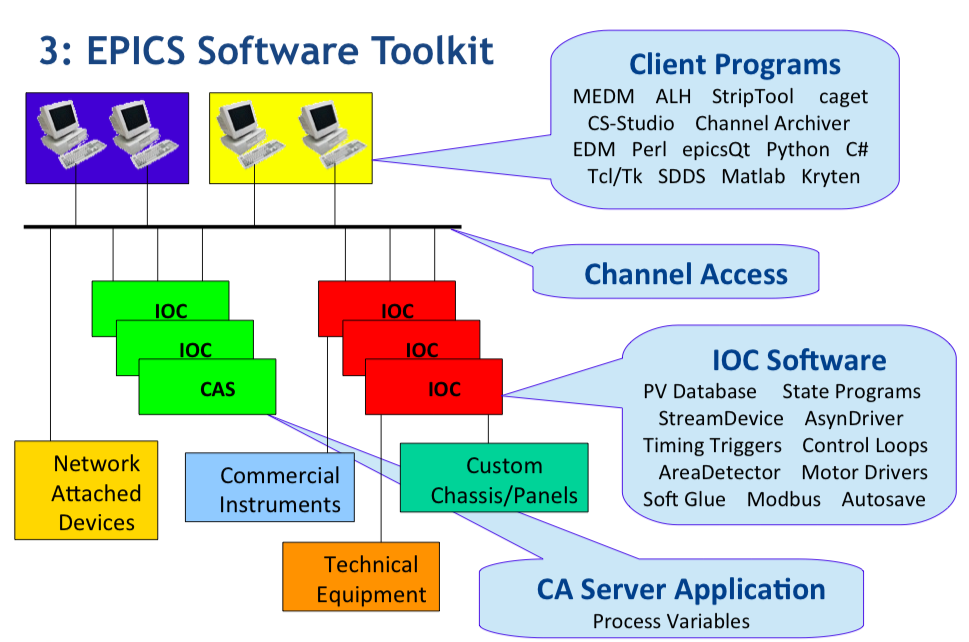 3: EPICS Software Toolkit

Client Programs
MEDM ALH StripTool caget
CS-Studio Channel Archiver
EDM Perl epicsQt Python C#
Tcl/Tk SDDS Matlab Kryten

Channel Access

IOC
IOC
CAS

IOC
IOC
IOC

IOC Software
PV Database State Programs
StreamDevice AsynDriver
Timing Triggers Control Loops
AreaDetector Motor Drivers
Soft Glue Modbus Autosave

Network Attached Devices

Commercial Instruments

Custom Chassis/Panels

Technical Equipment

CA Server Application
Process Variables